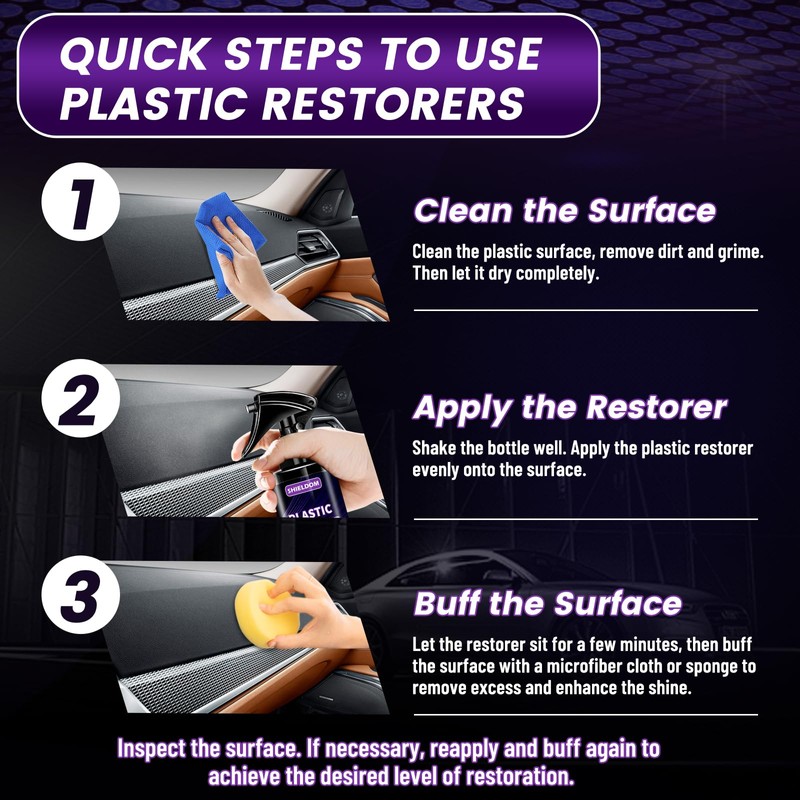 QUICK STEPS TO USE PLASTIC RESTORERS

1

Clean the Surface

Clean the plastic surface, remove dirt and grime. Then let it dry completely.

2

SHIELDOM
PLASTIC

Apply the Restorer

Shake the bottle well. Apply the plastic restorer evenly onto the surface.

3

Buff the Surface

Let the restorer sit for a few minutes, then buff the surface with a microfiber cloth or sponge to remove excess and enhance the shine.

Inspect the surface. If necessary, reapply and buff again to achieve the desired level of restoration.